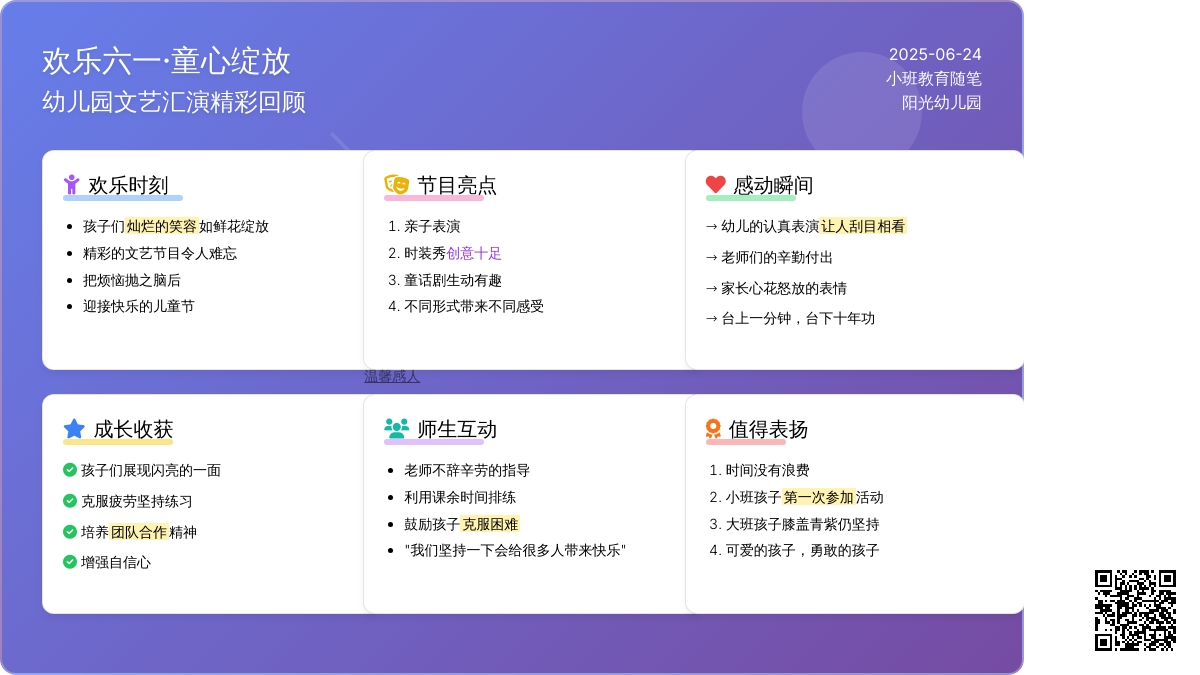 欢乐六一·童心绽放
幼儿园文艺汇演精彩回顾

2025-06-24
小班教育随笔
阳光幼儿园

欢乐时刻
- 孩子们灿烂的笑容如鲜花绽放
- 精彩的文艺节目令人难忘
- 把烦恼抛之脑后
- 迎接快乐的儿童节

节目亮点
1. 亲子表演
2. 时装秀创意十足
3. 童话剧生动有趣
4. 不同形式带来不同感受

感动瞬间
→ 幼儿的认真表演让人刮目相看
→ 老师们的辛勤付出
→ 家长心花怒放的表情
→ 台上一分钟，台下十年功

温馨感人

成长收获
孩子们展现闪亮的一面
克服疲劳坚持练习
培养团队合作精神
增强自信心

师生互动
- 老师不辞辛劳的指导
- 利用课余时间排练
- 鼓励孩子克服困难
- "我们坚持一下会给很多人带来快乐"

值得表扬
1. 时间没有浪费
2. 小班孩子第一次参加活动
3. 大班孩子膝盖青紫仍坚持
4. 可爱的孩子，勇敢的孩子